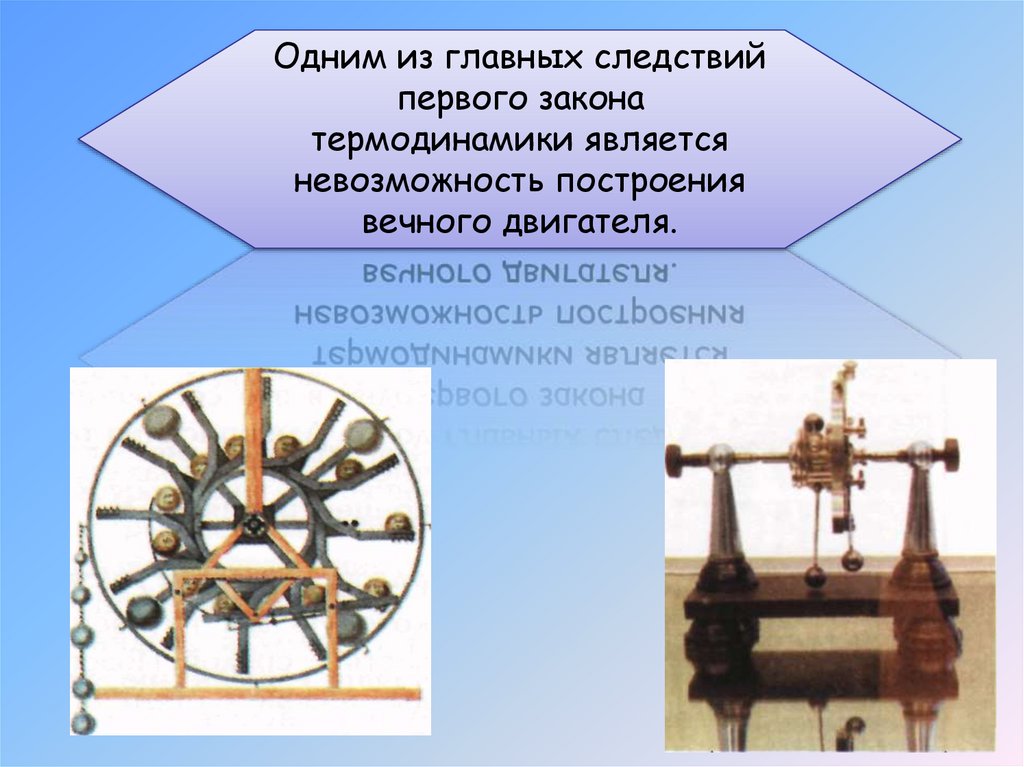 Одним из главных следствий первого закона термодинамики является невозможность построения вечного двигателя.